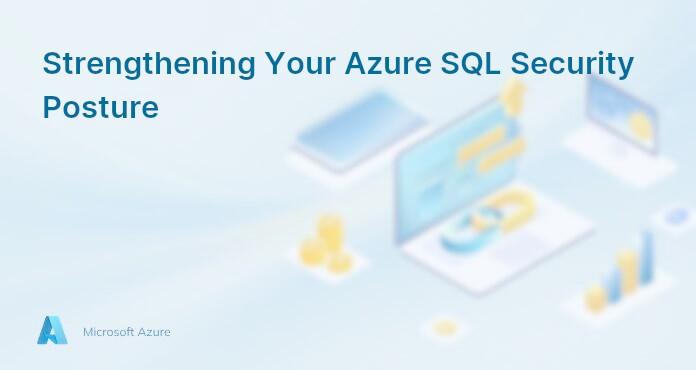 Strengthening Your Azure SQL Security Posture

Microsoft Azure